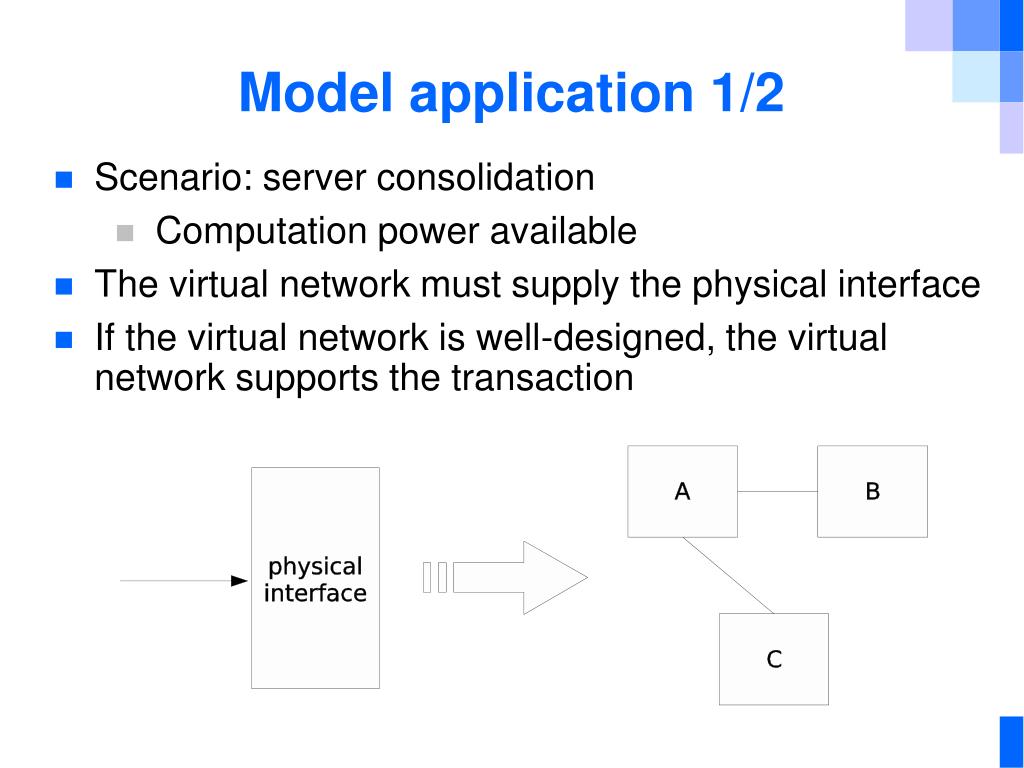 Model application 1/2

Scenario: server consolidation

Computation power available

The virtual network must supply the physical interface

If the virtual network is well-designed, the virtual network supports the transaction

physical interface

A

B

C